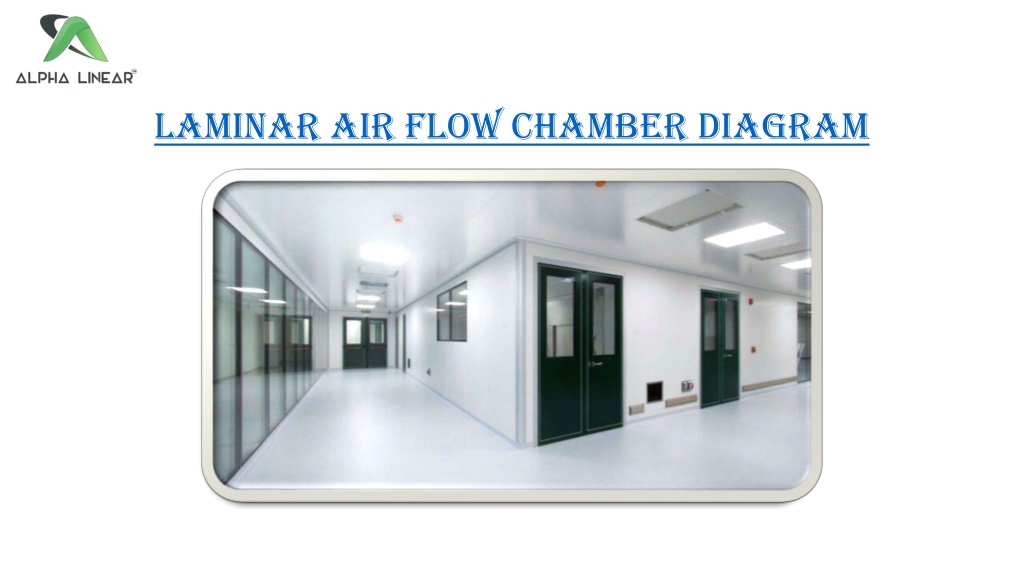 ALPHA LINEAR®

LAMINAR AIR FLOW CHAMBER DIAGRAM